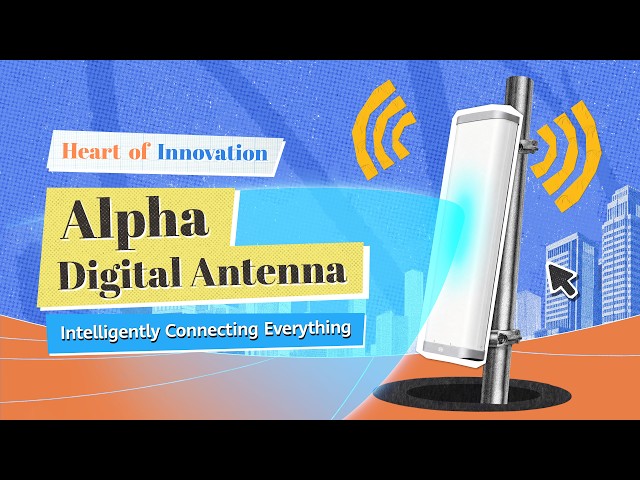 Heart of Innovation

Alpha
Digital Antenna

Intelligently Connecting Everything